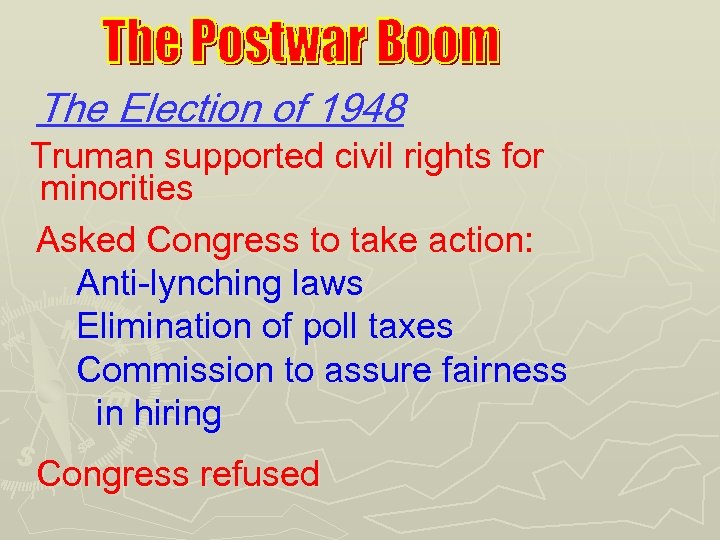 The Postwar Boom

The Election of 1948

Truman supported civil rights for minorities

Asked Congress to take action:

Anti-lynching laws

Elimination of poll taxes

Commission to assure fairness in hiring

Congress refused